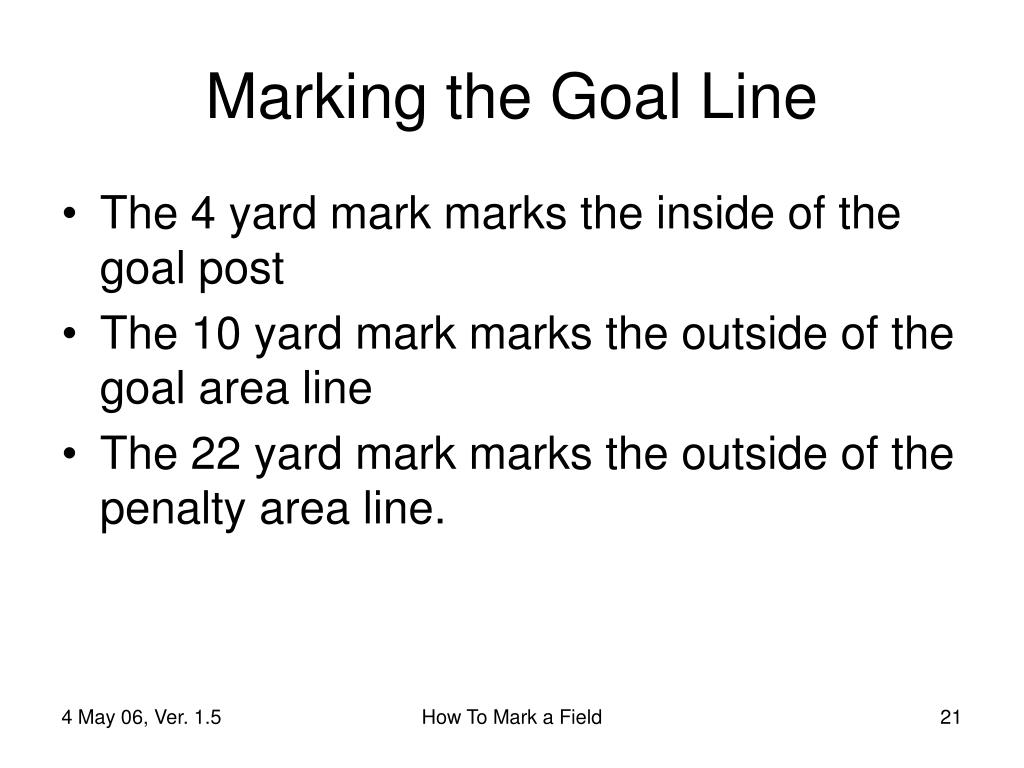 Marking the Goal Line

• The 4 yard mark marks the inside of the goal post
• The 10 yard mark marks the outside of the goal area line
• The 22 yard mark marks the outside of the penalty area line.

4 May 06, Ver. 1.5

How To Mark a Field

21